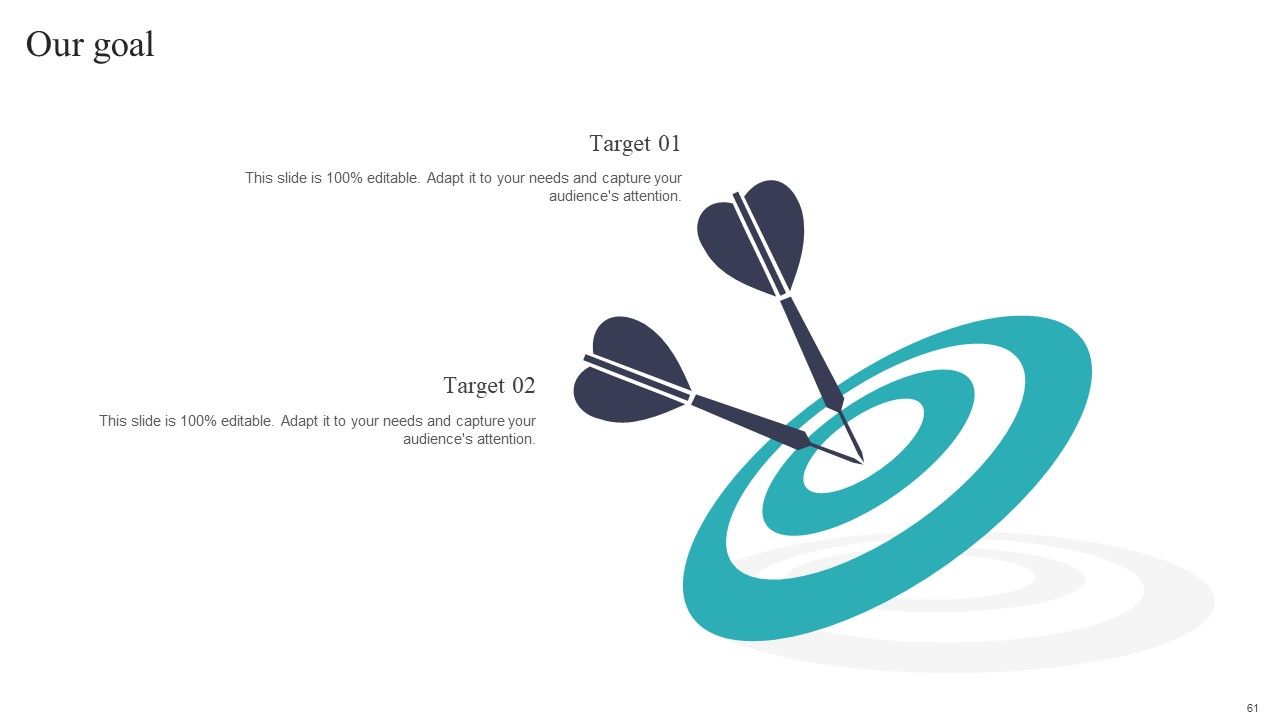 Our goal

Target 01

This slide is 100% editable. Adapt it to your needs and capture your audience's attention.

Target 02

This slide is 100% editable. Adapt it to your needs and capture your audience's attention.

61